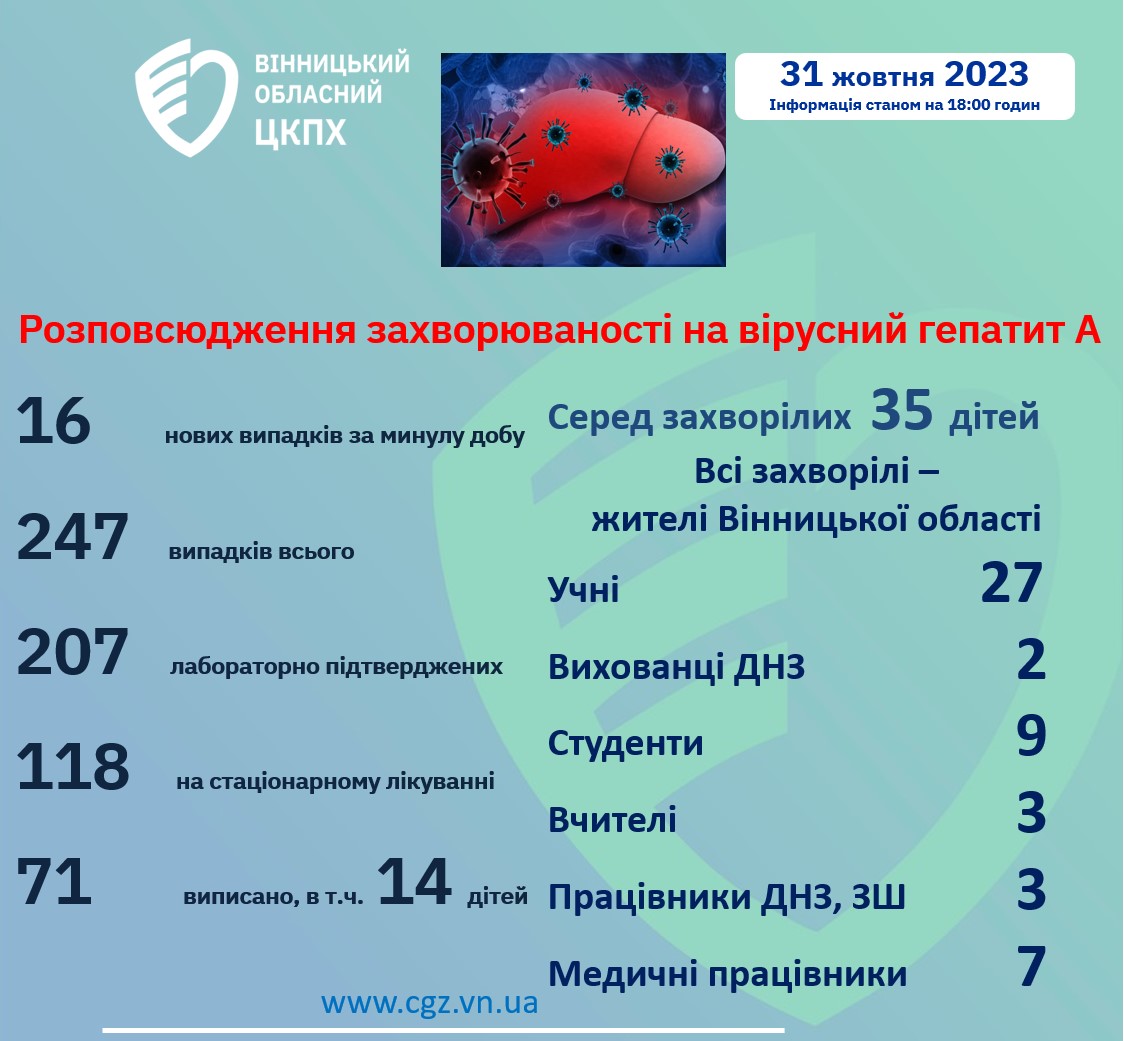 ВІННИЦЬКИЙ ОБЛАСНИЙ ЦКПХ

31 жовтня 2023
Інформація станом на 18:00 годин

Розповсюдження захворюваності на вірусний гепатит А

16 нових випадків за минулу добу

247 випадків всього

207 лабораторно підтверджених

118 на стаціонарному лікуванні

71 виписано, в т.ч. 14 дітей

Серед захворілих 35 дітей

Всі захворілі – жителі Вінницької області

Учні 27

Вихованці ДНЗ 2

Студенти 9

Вчителі 3

Працівники ДНЗ, ЗШ 3

Медичні працівники 7

www.cgz.vn.ua